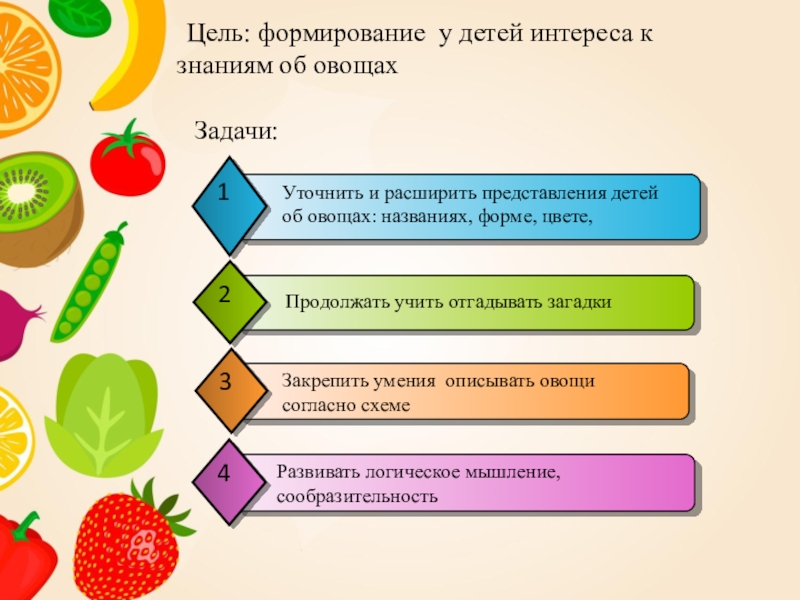 Цель: формирование у детей интереса к знаниям об овощах

Задачи:

1 Уточнить и расширить представления детей об овощах: названиях, форме, цвете,

2 Продолжать учить отгадывать загадки

3 Закрепить умения описывать овощи согласно схеме

4 Развивать логическое мышление, сообразительность